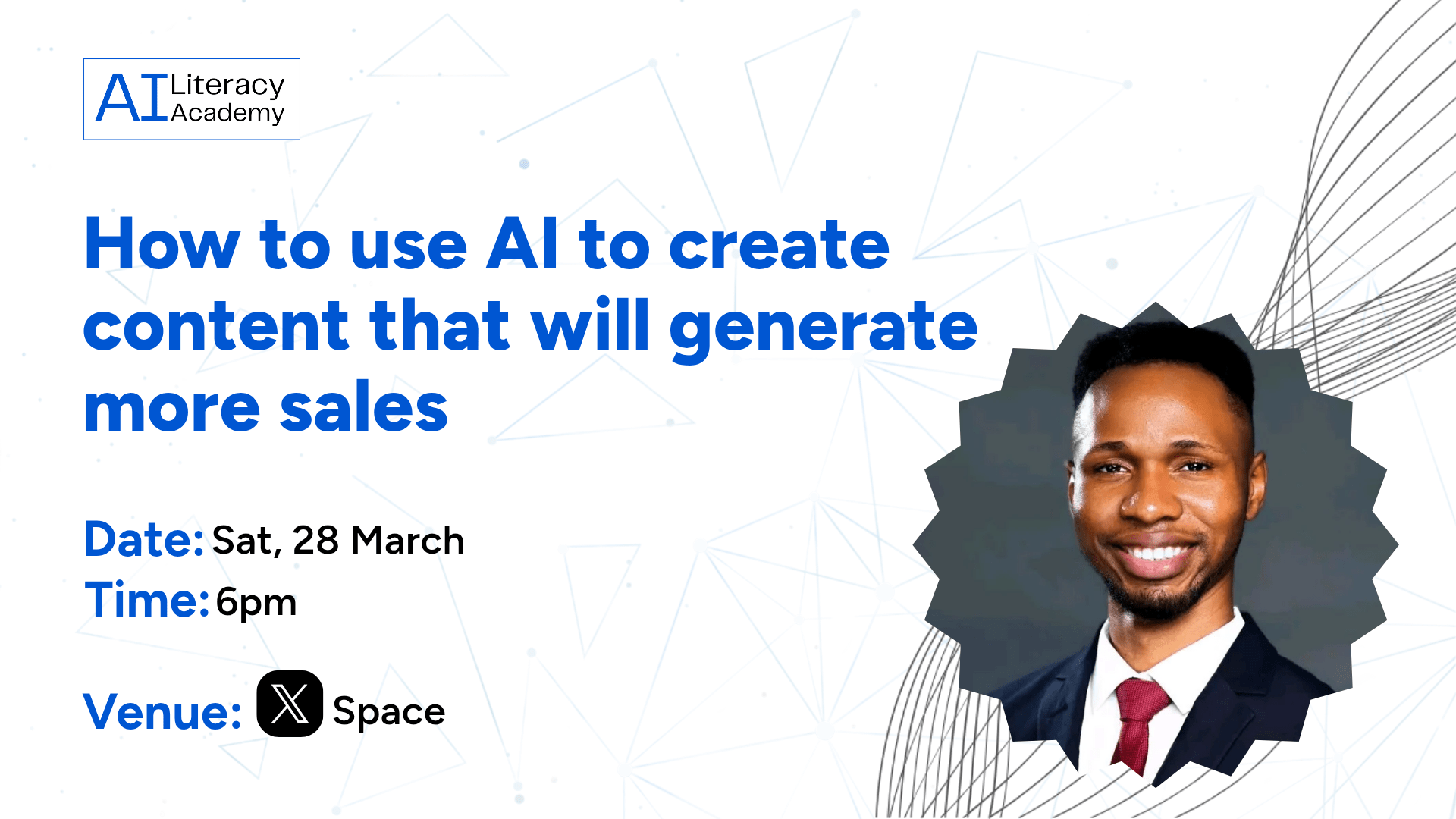 AI Literacy Academy

How to use AI to create content that will generate more sales

Date: Sat, 28 March
Time: 6pm

Venue: X Space